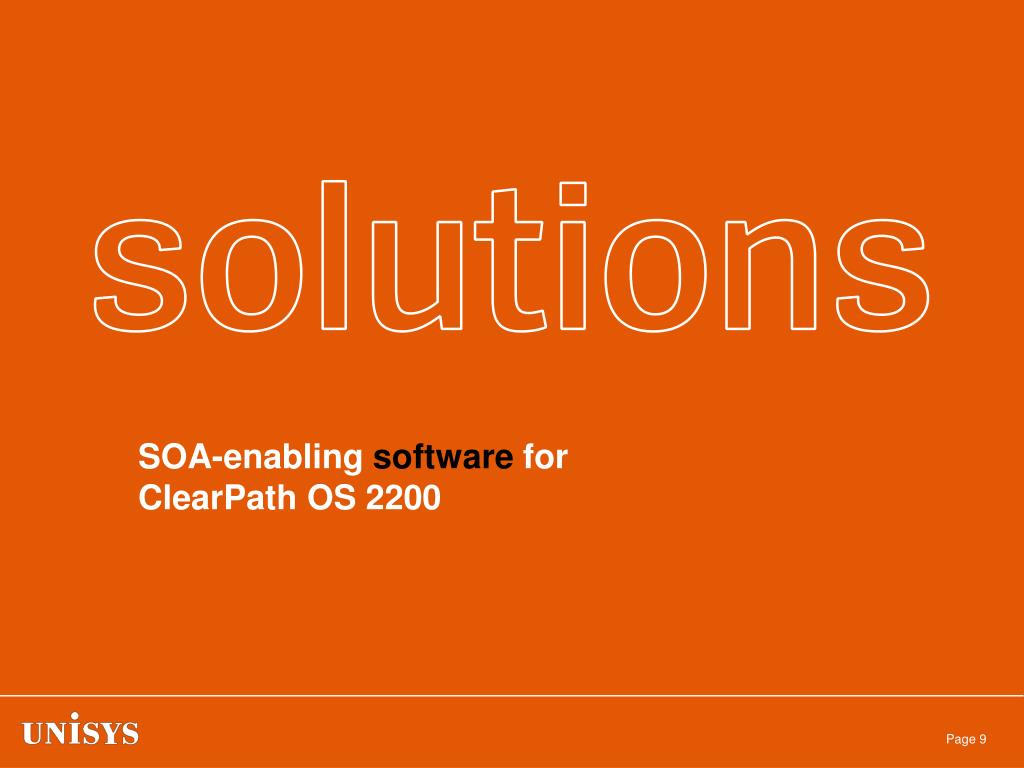 solutions

SOA-enabling software for ClearPath OS 2200

UNISYS

Page 9